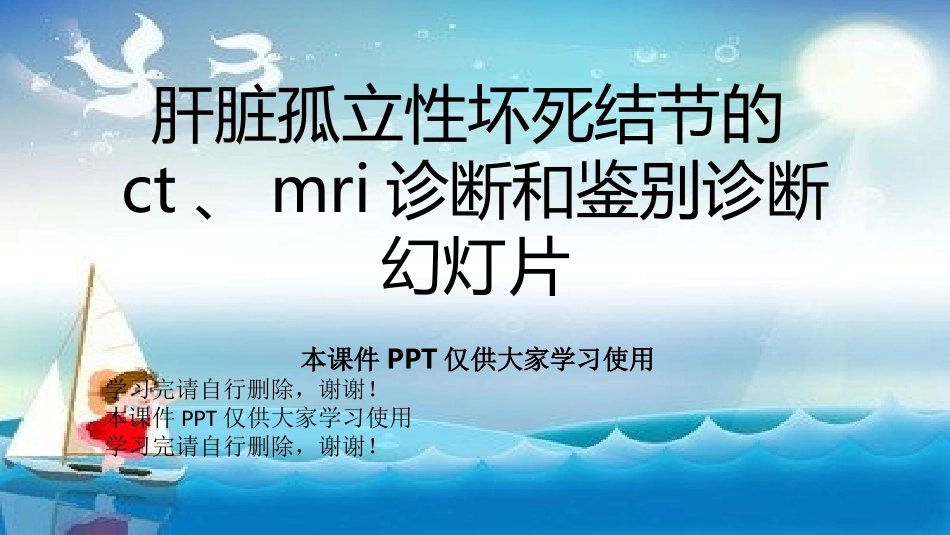 肝脏孤立性坏死结节的 ct 、 mri 诊断和鉴别诊断幻灯片

本课件 PPT 仅供大家学习使用

学习完请自行删除，谢谢！
本课件 PPT 仅供大家学习使用
学习完请自行删除，谢谢！